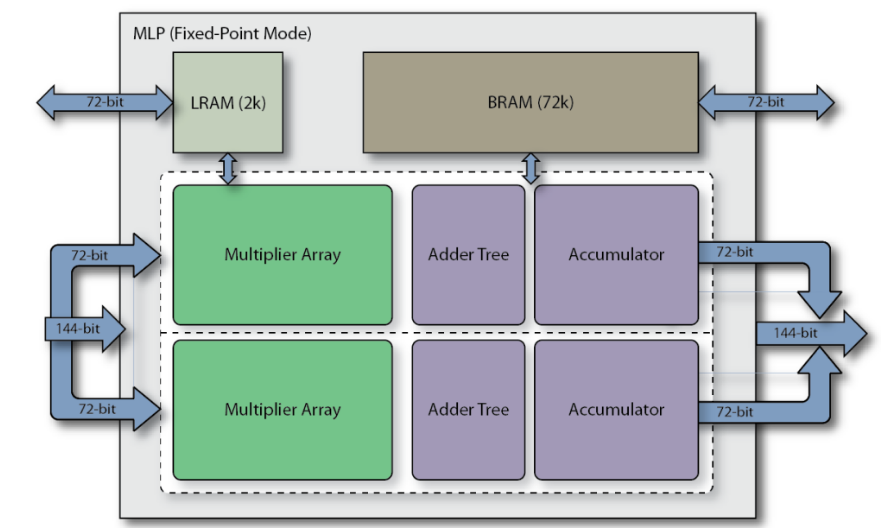 MLP (Fixed-Point Mode)

72-bit

LRAM (2k)

BRAM (72k)

72-bit

72-bit

Multiplier Array

Adder Tree

Accumulator

72-bit

144-bit

144-bit

72-bit

Multiplier Array

Adder Tree

Accumulator

72-bit